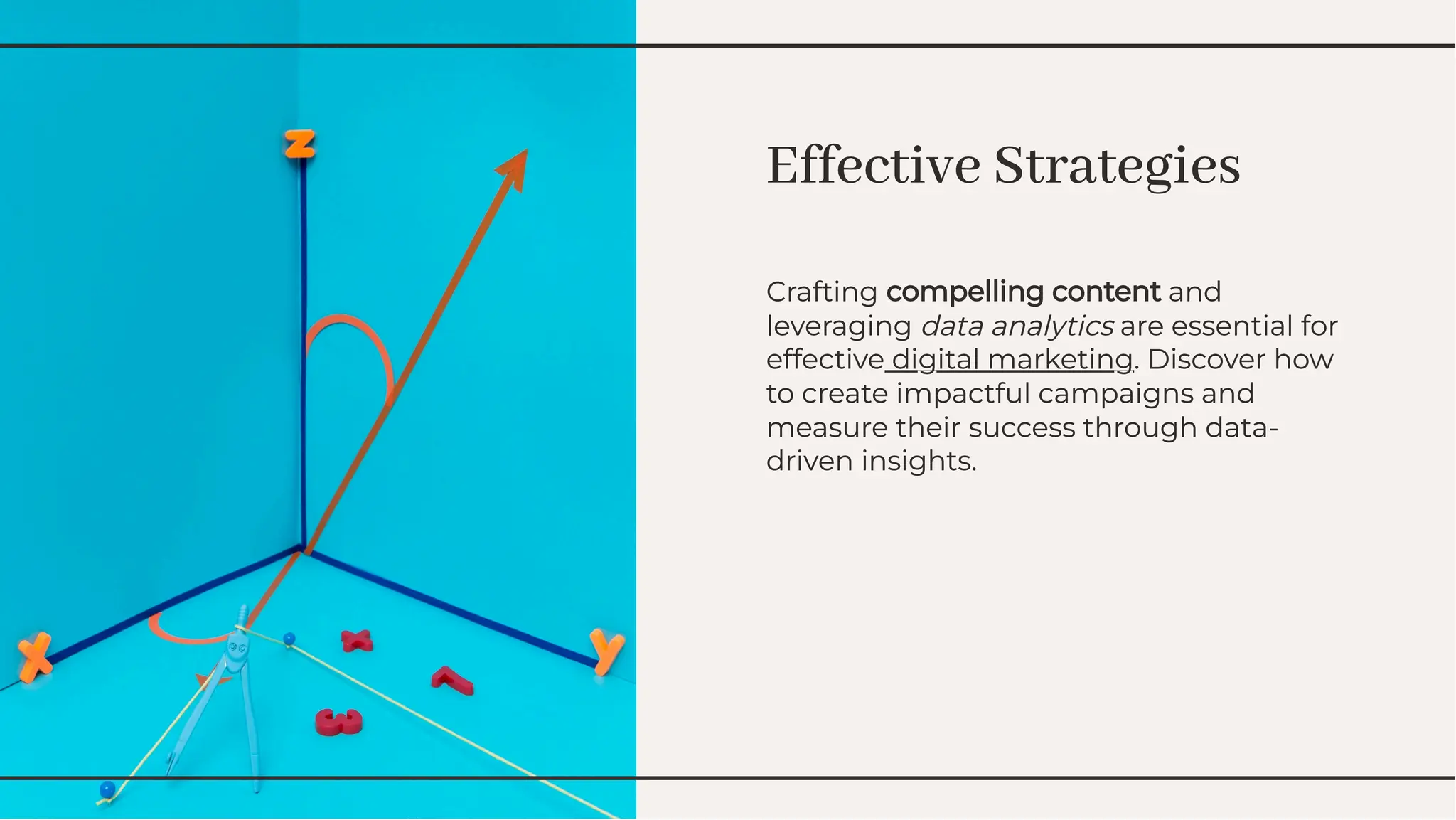 z

x

y

Effective Strategies

Crafting compelling content and leveraging data analytics are essential for effective digital marketing. Discover how to create impactful campaigns and measure their success through data-driven insights.